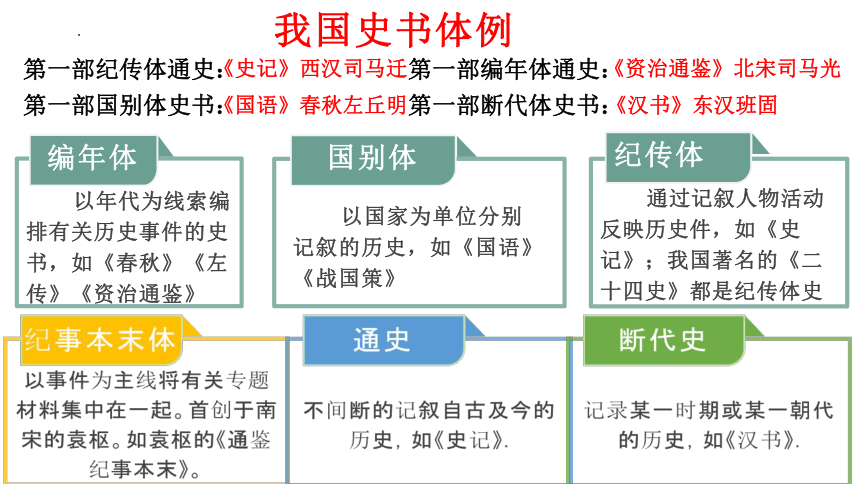 我国史书体例

第一部纪传体通史:《史记》西汉司马迁第一部编年体通史:《资治通鉴》北宋司马光

第一部国别体史书:《国语》春秋左丘明第一部断代体史书:《汉书》东汉班固

编年体

以年代为线索编排有关历史事件的史书，如《春秋》《左传》《资治通鉴》

国别体

以国家为单位分别记叙的历史，如《国语》《战国策》

纪传体

通过记叙人物活动反映历史件，如《史记》；我国著名的《二十四史》都是纪传体史

纪事本末体

以事件为主线将有关专题材料集中在一起。首创于南宋的袁枢。如袁枢的《通鉴纪事本末》。

通史

不间断的记叙自古及今的历史，如《史记》.

断代史

记录某一时期或某一朝代的历史，如《汉书》.